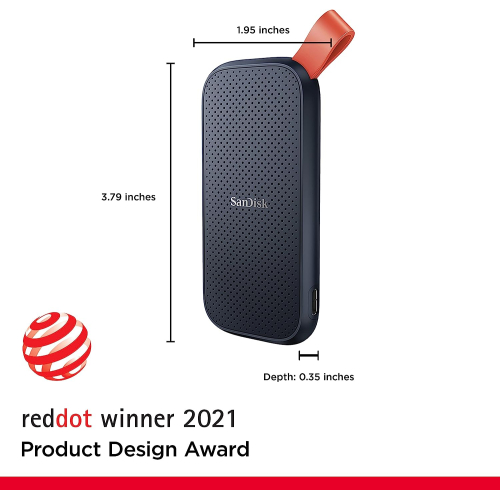 1.95 inches

3.79 inches

SanDisk

Depth: 0.35 inches

reddot winner 2021
Product Design Award